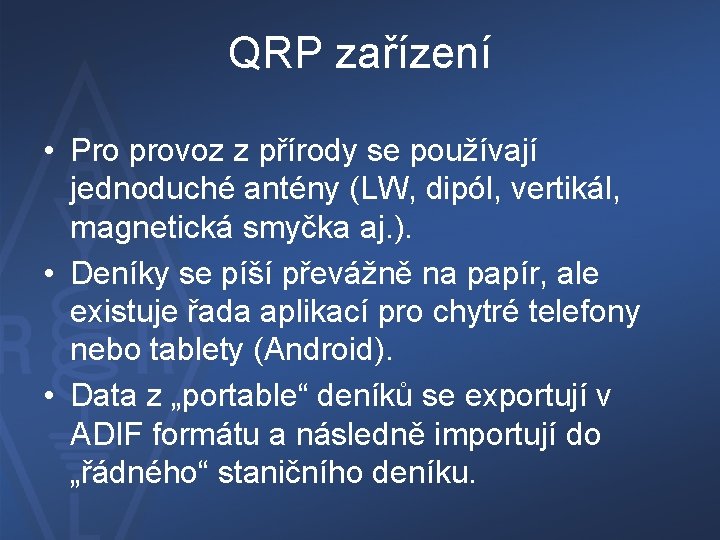 QRP zařízení

• Pro provoz z přírody se používají jednoduché antény (LW, dipól, vertikál, magnetická smyčka aj.).

• Deníky se píší převážně na papír, ale existuje řada aplikací pro chytré telefony nebo tablety (Android).

• Data z „portable“ deníků se exportují v ADIF formátu a následně importují do „řádného“ staničního deníku.